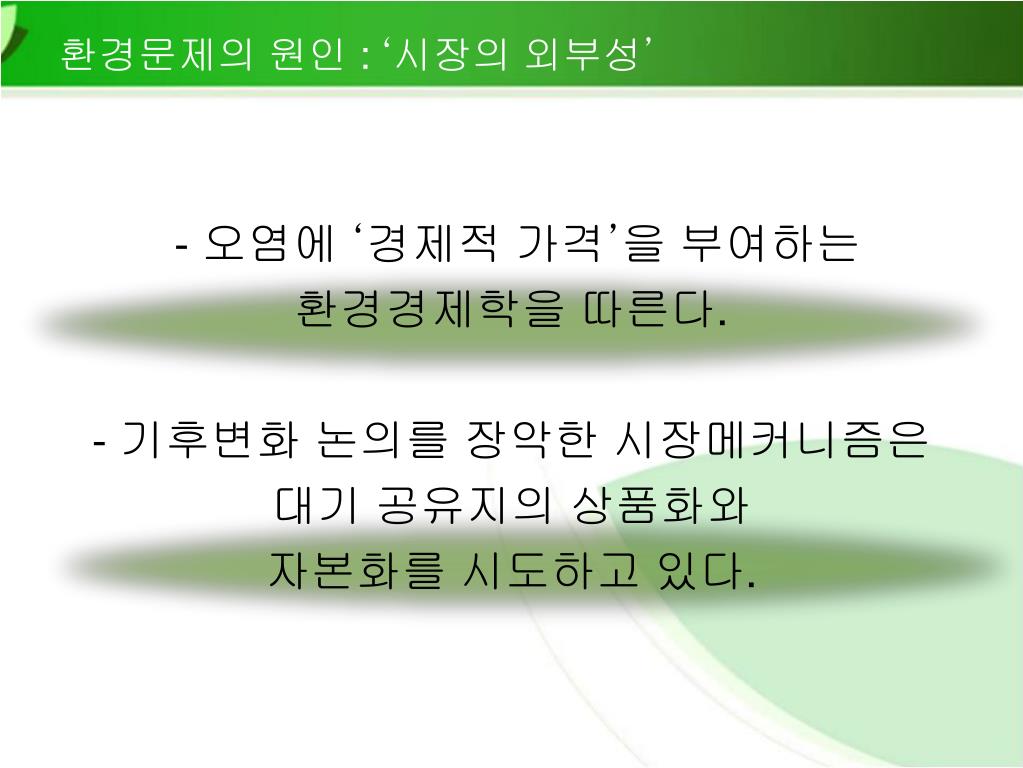 환경문제의 원인 : ‘시장의 외부성’

- 오염에 ‘경제적 가격’을 부여하는 환경경제학을 따른다.

- 기후변화 논의를 장악한 시장메커니즘은 대기 공유지의 상품화와 자본화를 시도하고 있다.